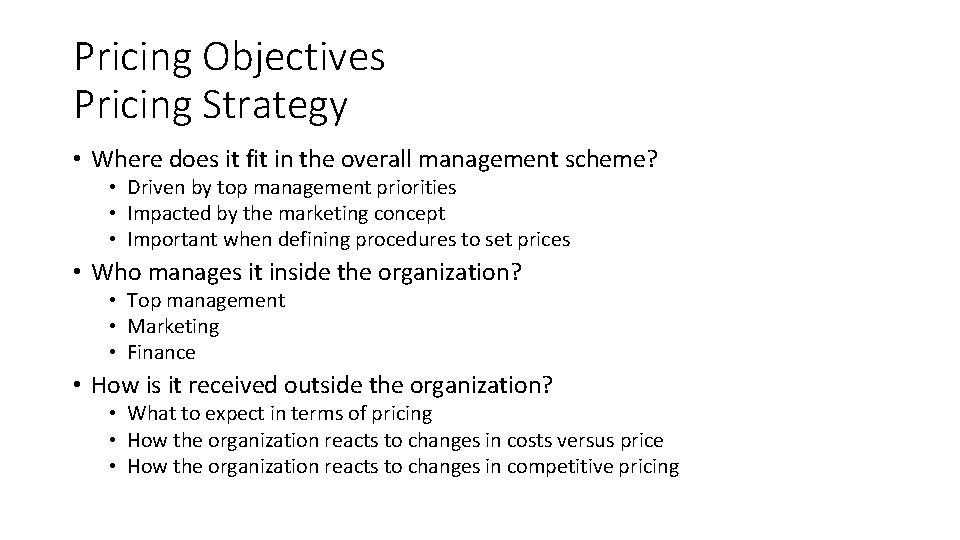 Pricing Objectives
Pricing Strategy

• Where does it fit in the overall management scheme?
  • Driven by top management priorities
  • Impacted by the marketing concept
  • Important when defining procedures to set prices
• Who manages it inside the organization?
  • Top management
  • Marketing
  • Finance
• How is it received outside the organization?
  • What to expect in terms of pricing
  • How the organization reacts to changes in costs versus price
  • How the organization reacts to changes in competitive pricing